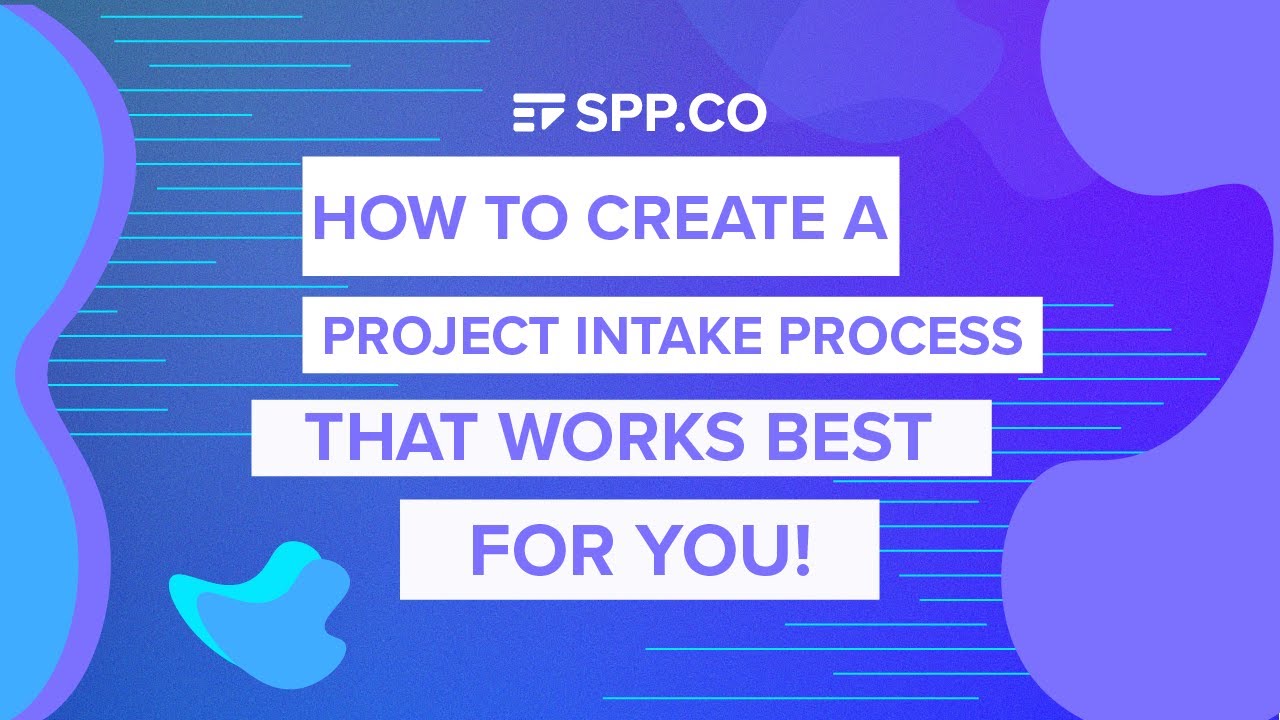 SPP.CO

HOW TO CREATE A
PROJECT INTAKE PROCESS
THAT WORKS BEST
FOR YOU!